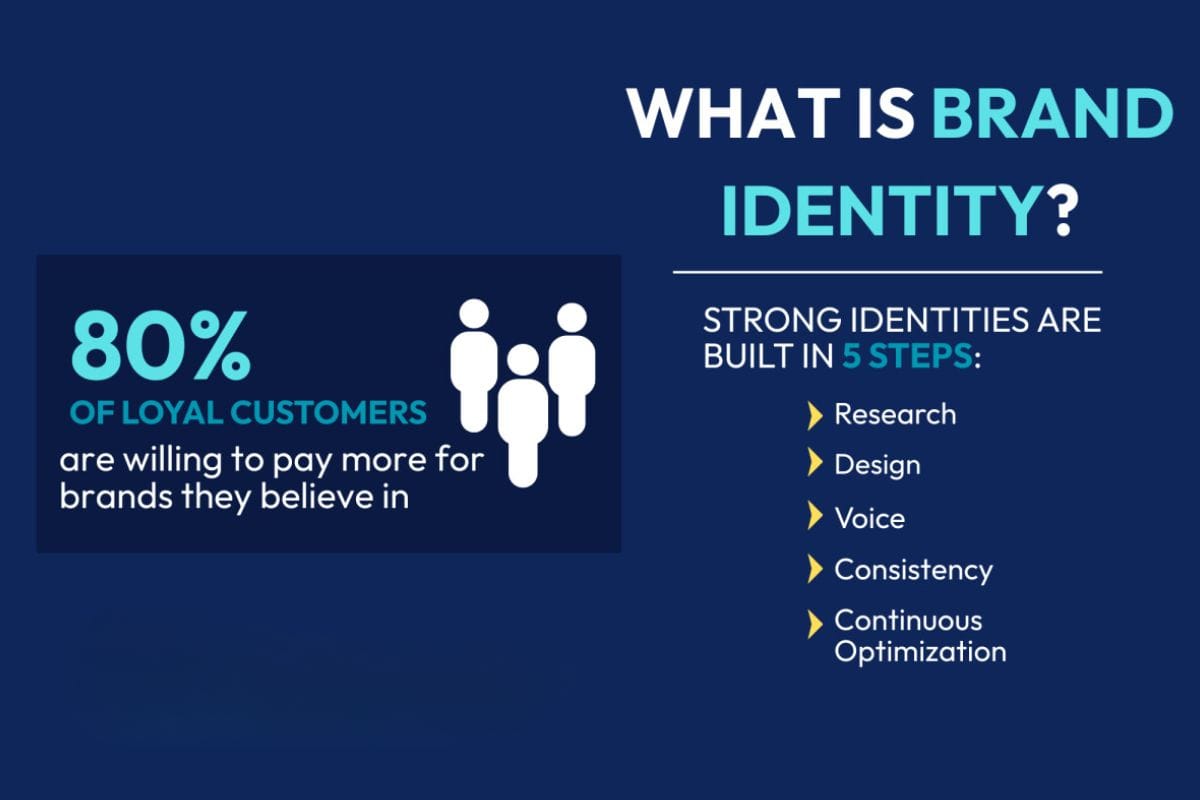 WHAT IS BRAND IDENTITY?

80%
OF LOYAL CUSTOMERS
are willing to pay more for brands they believe in

STRONG IDENTITIES ARE BUILT IN 5 STEPS:

Research
Design
Voice
Consistency
Continuous Optimization